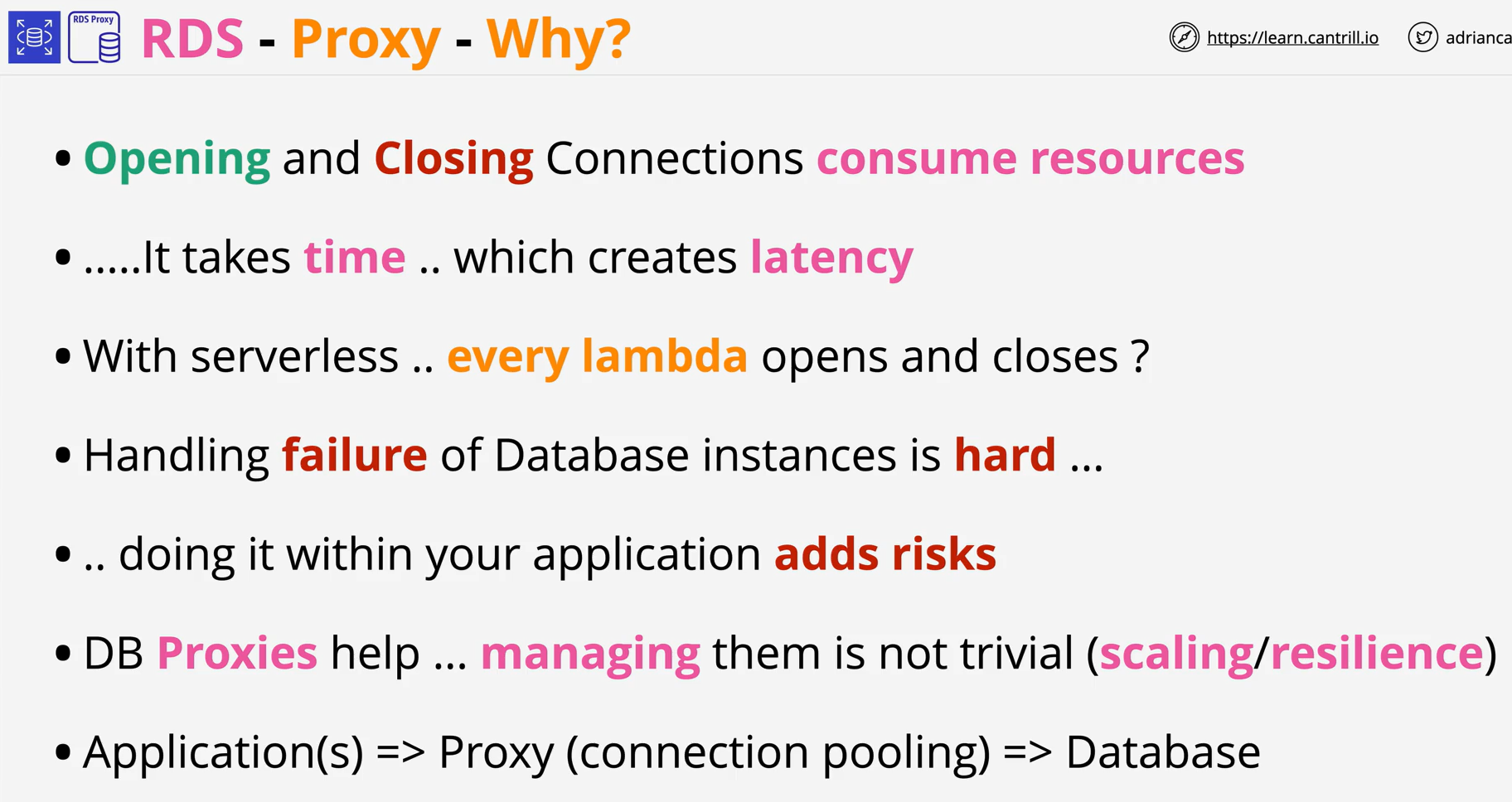 RDS Proxy

RDS - Proxy - Why?

https://learn.cantrill.io

adrianca

• Opening and Closing Connections consume resources

• .....It takes time .. which creates latency

• With serverless .. every lambda opens and closes ?

• Handling failure of Database instances is hard ...

• .. doing it within your application adds risks

• DB Proxies help ... managing them is not trivial (scaling/resilience)

• Application(s) => Proxy (connection pooling) => Database